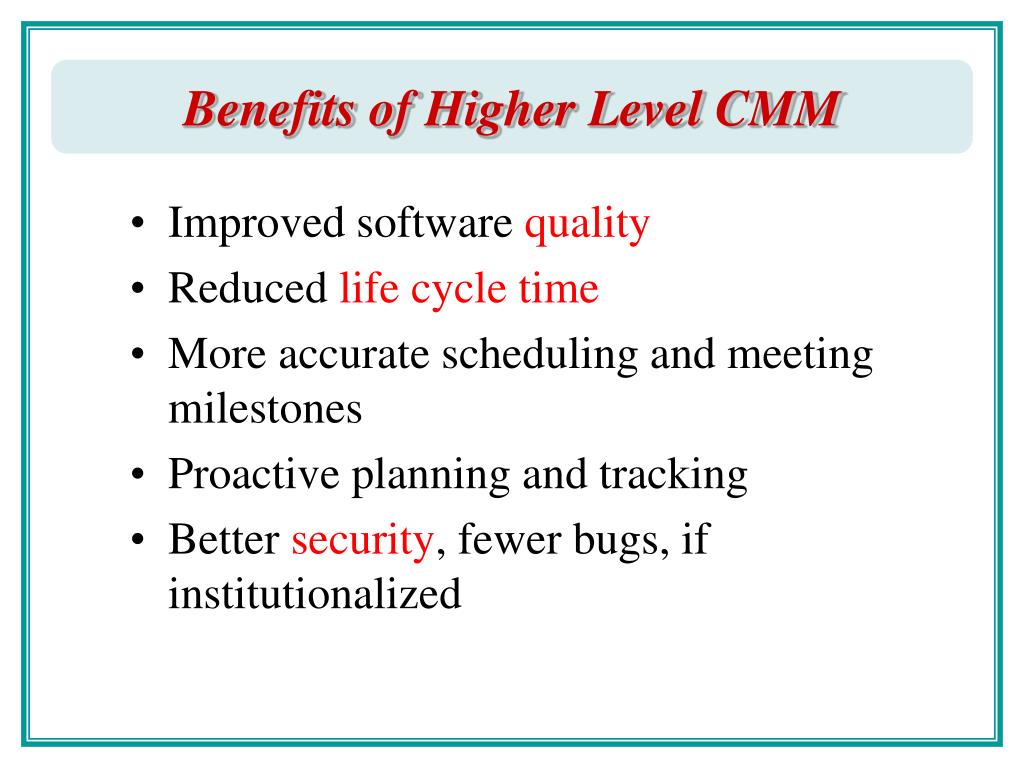 Benefits of Higher Level CMM

• Improved software quality
• Reduced life cycle time
• More accurate scheduling and meeting milestones
• Proactive planning and tracking
• Better security, fewer bugs, if institutionalized